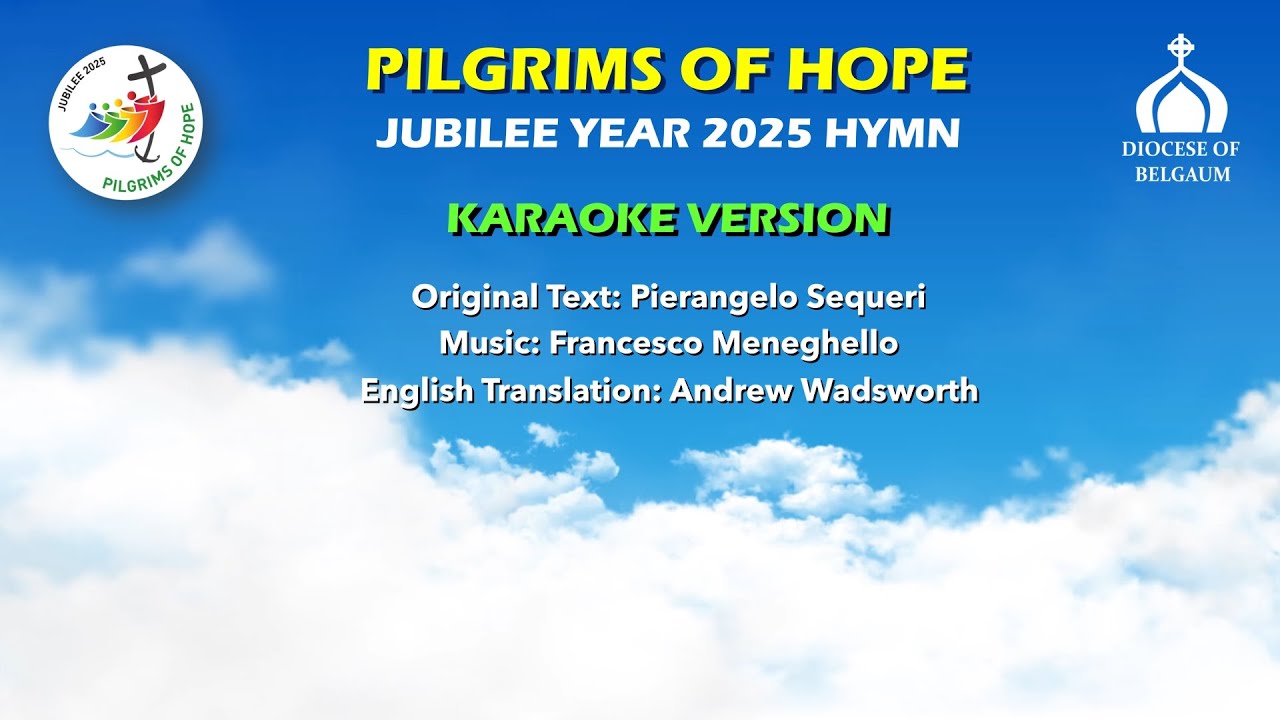 JUBILEE 2025
PILGRIMS OF HOPE

PILGRIMS OF HOPE
JUBILEE YEAR 2025 HYMN

DIOCESE OF
BELGAUM

KARAOKE VERSION

Original Text: Pierangelo Sequeri
Music: Francesco Meneghello
English Translation: Andrew Wadsworth